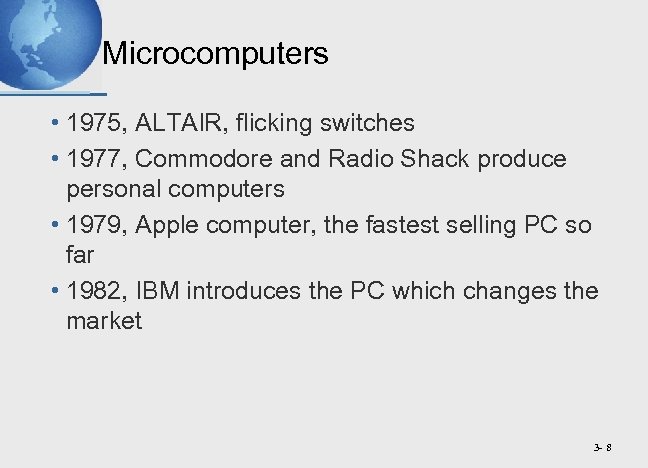 Microcomputers

• 1975, ALTAIR, flicking switches
• 1977, Commodore and Radio Shack produce personal computers
• 1979, Apple computer, the fastest selling PC so far
• 1982, IBM introduces the PC which changes the market

3- 8